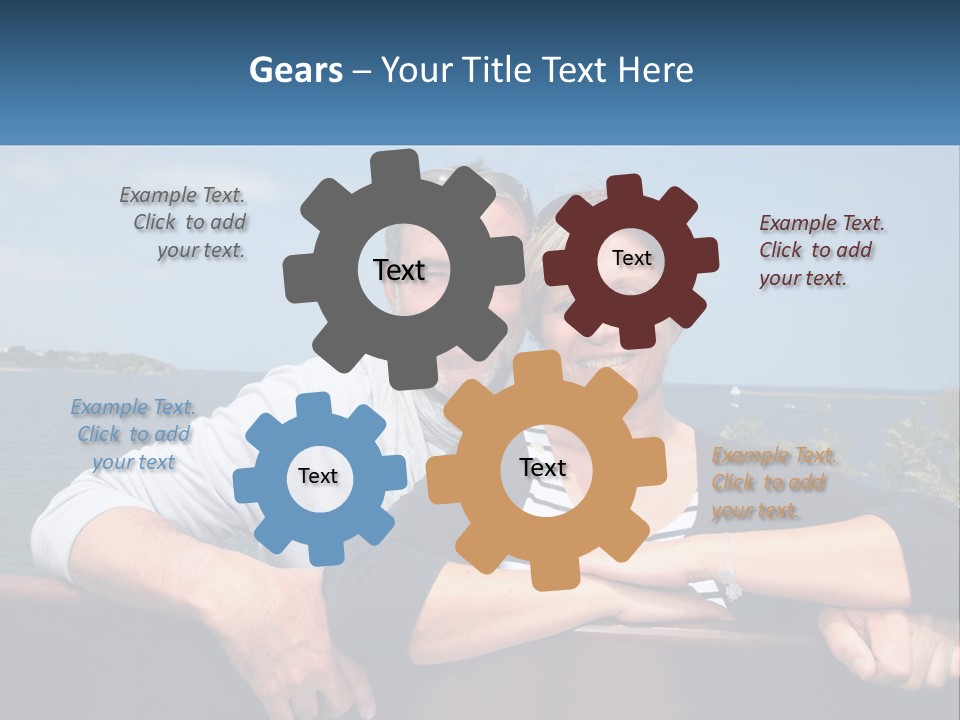 Gears – Your Title Text Here

Example Text. Click to add your text.

Text

Text

Example Text. Click to add your text.

Example Text. Click to add your text

Text

Text

Example Text. Click to add your text.